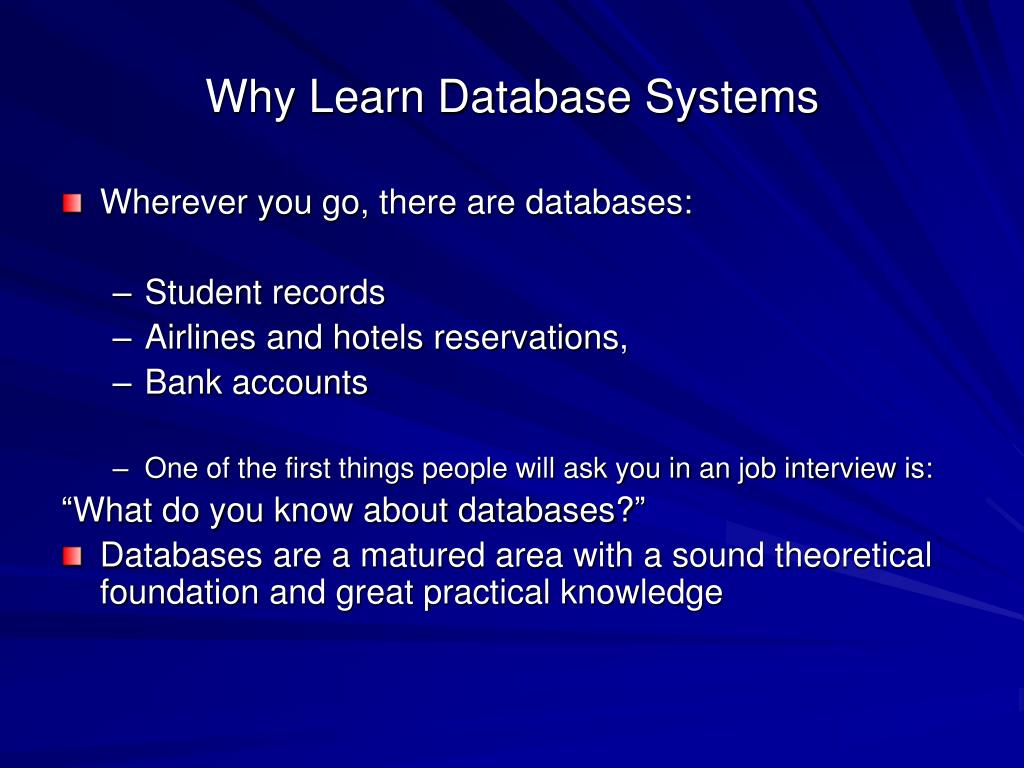 Why Learn Database Systems

Wherever you go, there are databases:

– Student records
– Airlines and hotels reservations,
– Bank accounts

– One of the first things people will ask you in an job interview is:
“What do you know about databases?”

Databases are a matured area with a sound theoretical foundation and great practical knowledge